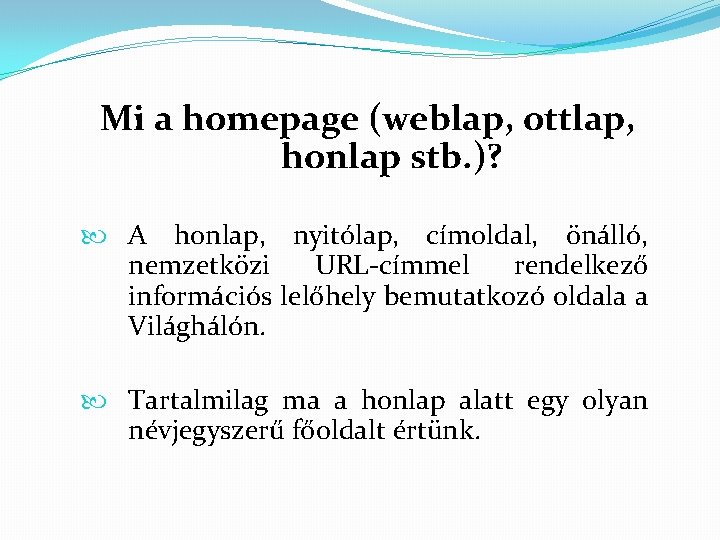 Mi a homepage (weblap, ottlap, honlap stb.)?

A honlap, nyitólap, címoldal, önálló, nemzetközi URL-címmel rendelkező információs lelőhely bemutatkozó oldala a Világhálón.

Tartalmilag ma a honlap alatt egy olyan névjegyszerű főoldalt értünk.